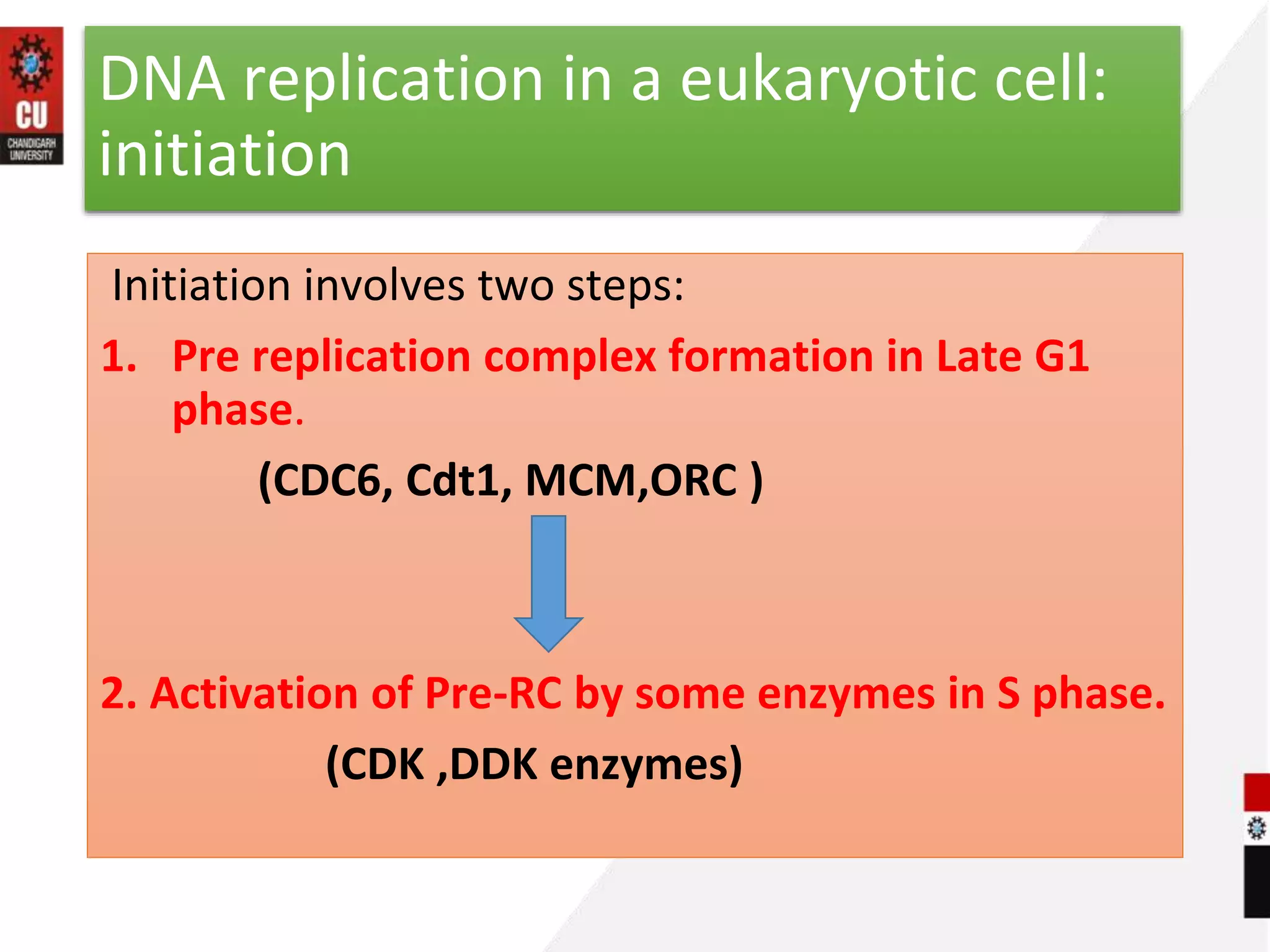 CU
CHANDIGARH UNIVERSITY

DNA replication in a eukaryotic cell: initiation

Initiation involves two steps:

1. Pre replication complex formation in Late G1 phase.

(CDC6, Cdt1, MCM,ORC )

2. Activation of Pre-RC by some enzymes in S phase.

(CDK ,DDK enzymes)